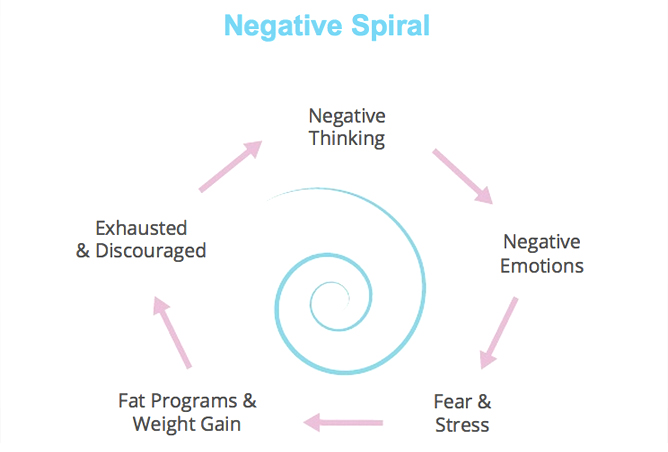 Negative Spiral

Negative Thinking

Negative Emotions

Fear & Stress

Fat Programs & Weight Gain

Exhausted & Discouraged